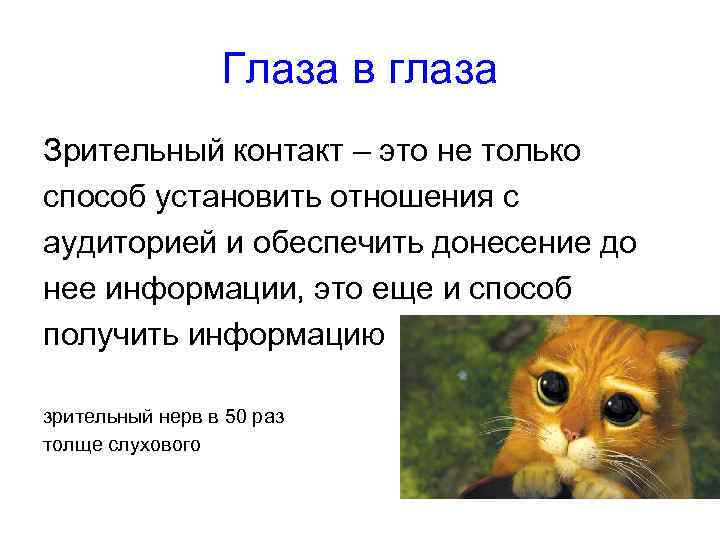 Глаза в глаза

Зрительный контакт – это не только способ установить отношения с аудиторией и обеспечить донесение до нее информации, это еще и способ получить информацию

зрительный нерв в 50 раз толще слухового